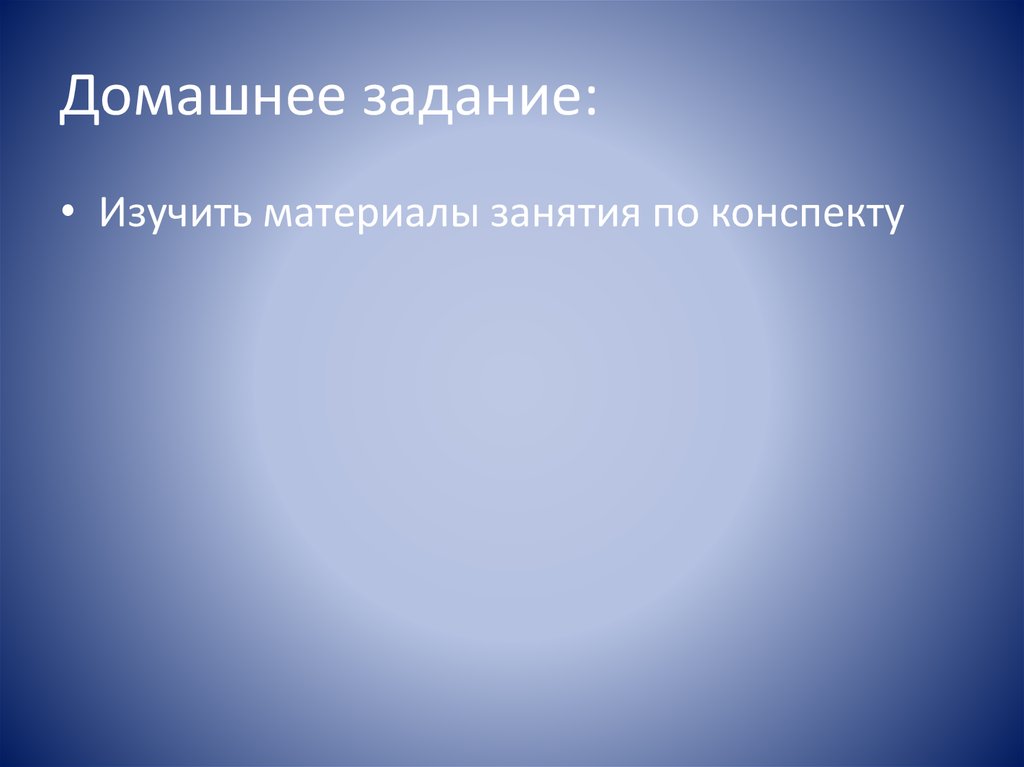 Домашнее задание:

• Изучить материалы занятия по конспекту